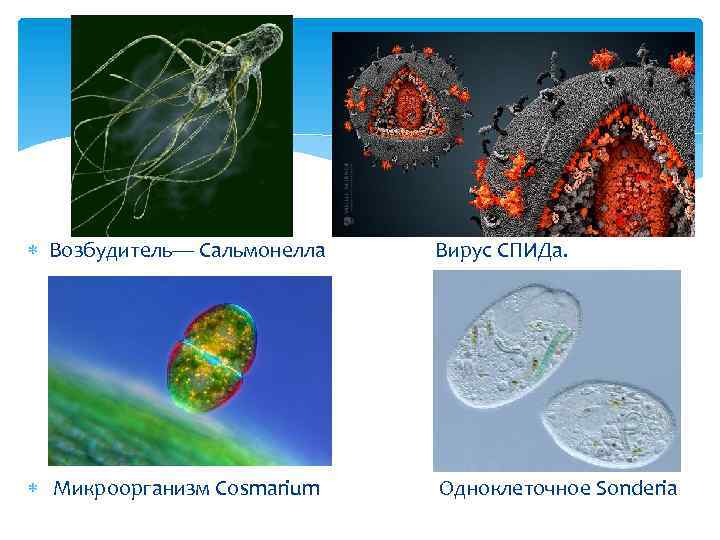 Возбудитель— Сальмонелла

Вирус СПИДа.

Микроорганизм Cosmarium

Одноклеточное Sonderia